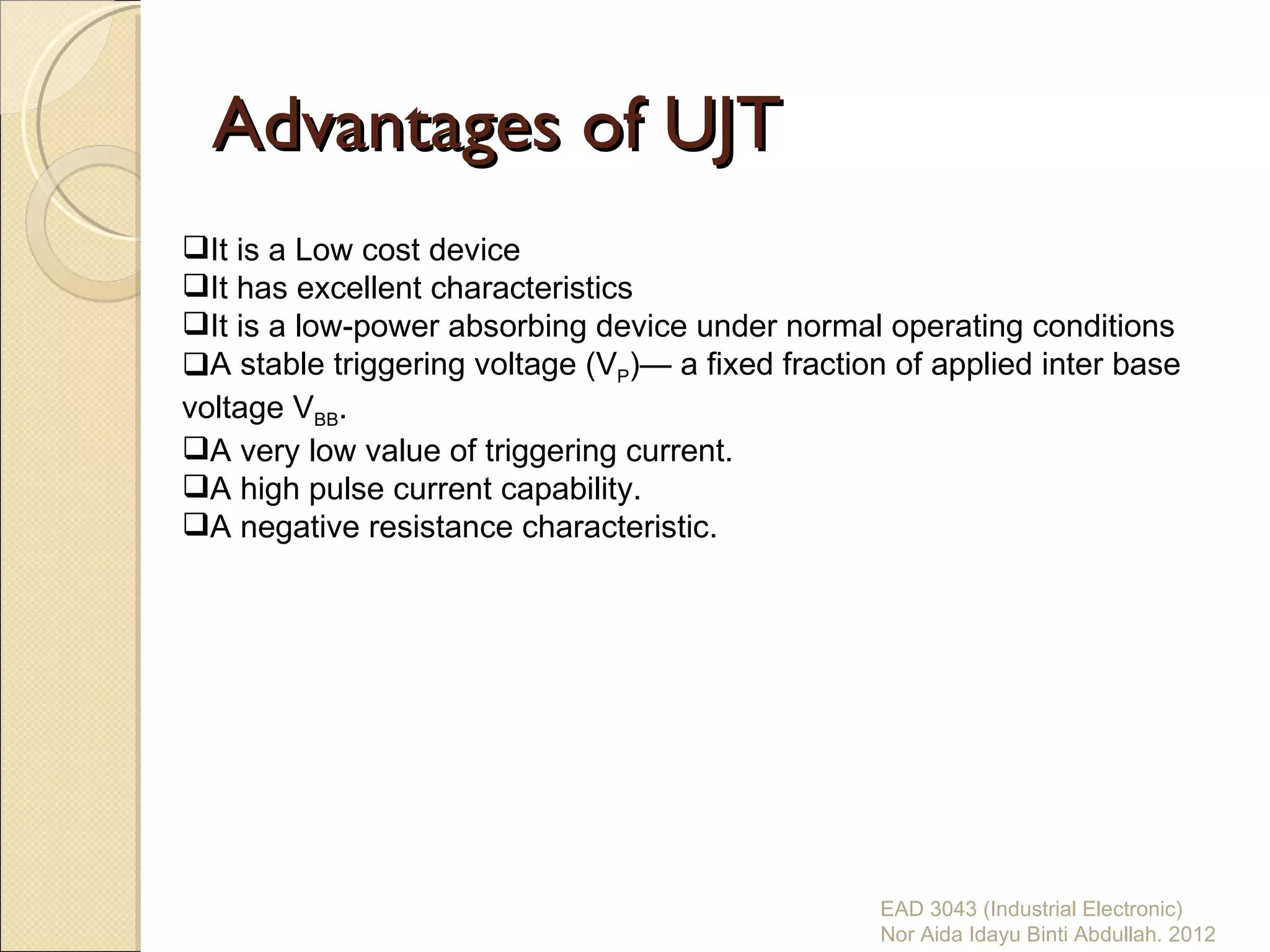 Advantages of UJT

❑It is a Low cost device
❑It has excellent characteristics
❑It is a low-power absorbing device under normal operating conditions
❑A stable triggering voltage ($V_P$)— a fixed fraction of applied inter base voltage $V_{BB}$.
❑A very low value of triggering current.
❑A high pulse current capability.
❑A negative resistance characteristic.

EAD 3043 (Industrial Electronic)
Nor Aida Idayu Binti Abdullah. 2012